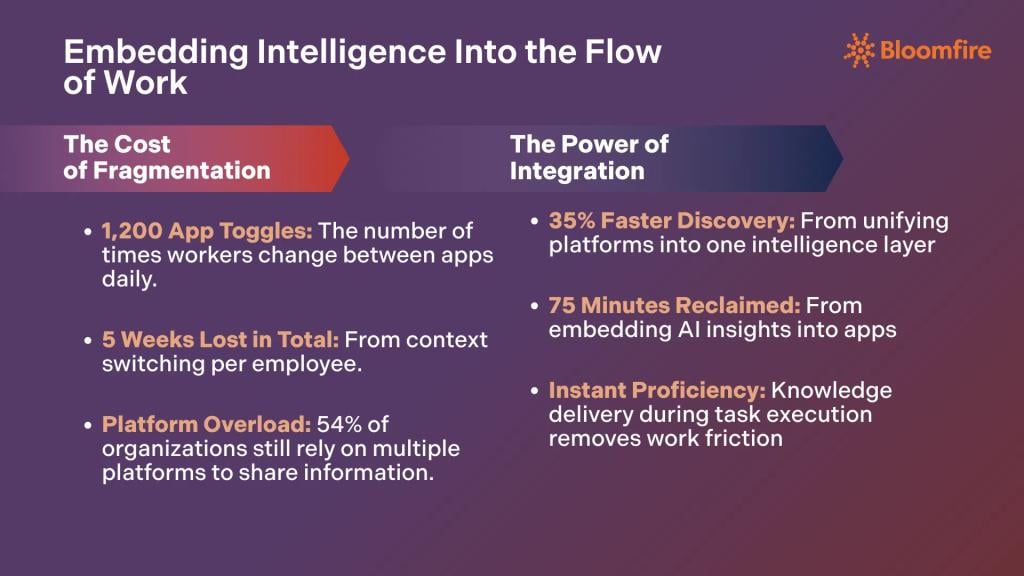 Embedding Intelligence Into the Flow of Work

Bloomfire

The Cost of Fragmentation

• 1,200 App Toggles: The number of times workers change between apps daily.

• 5 Weeks Lost in Total: From context switching per employee.

• Platform Overload: 54% of organizations still rely on multiple platforms to share information.

The Power of Integration

• 35% Faster Discovery: From unifying platforms into one intelligence layer

• 75 Minutes Reclaimed: From embedding AI insights into apps

• Instant Proficiency: Knowledge delivery during task execution removes work friction